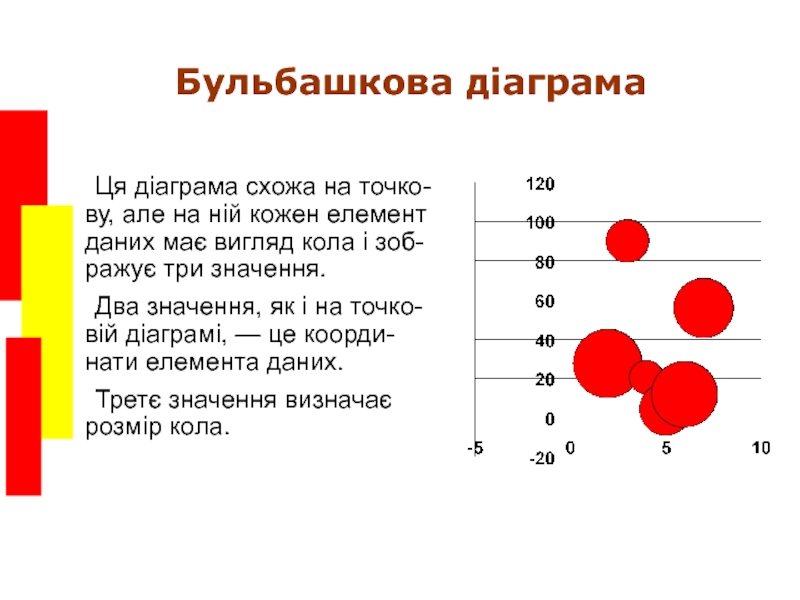 Бульбашкова діаграма

Ця діаграма схожа на точкову, але на ній кожен елемент даних має вигляд кола і зображує три значення.

Два значення, як і на точковій діаграмі, — це координати елемента даних.

Третє значення визначає розмір кола.

120
100
80
60
40
20
0
-20
-5
0
5
10